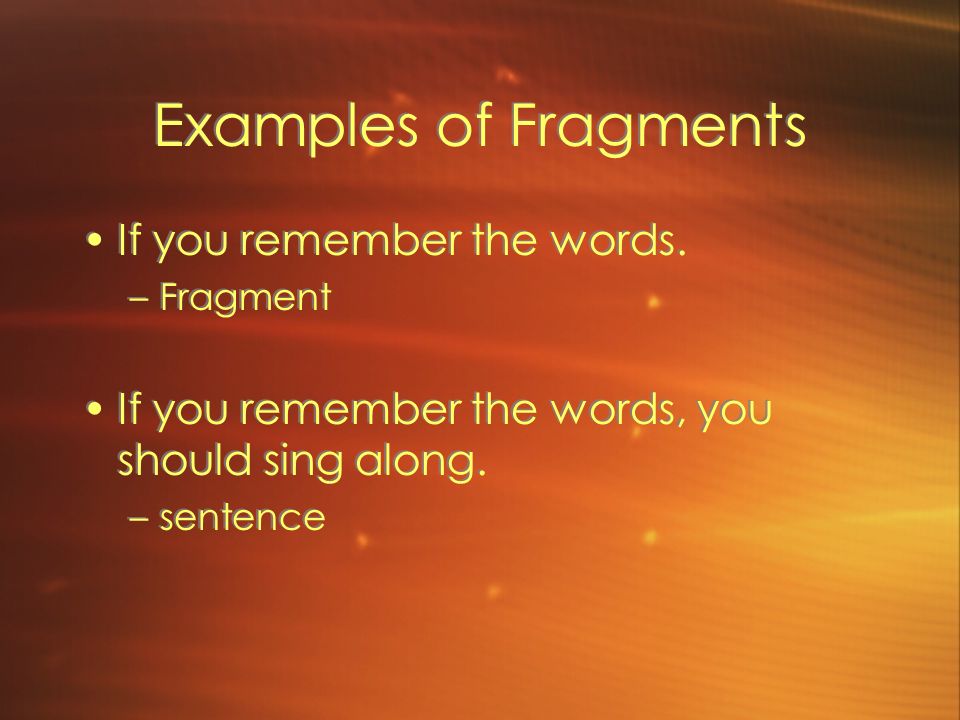 Examples of Fragments

• If you remember the words.
– Fragment

• If you remember the words, you should sing along.
– sentence